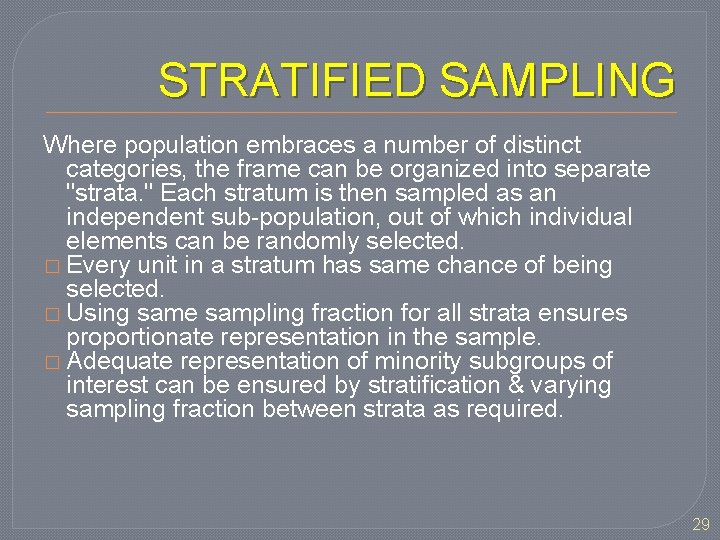 STRATIFIED SAMPLING

Where population embraces a number of distinct categories, the frame can be organized into separate "strata." Each stratum is then sampled as an independent sub-population, out of which individual elements can be randomly selected.

□ Every unit in a stratum has same chance of being selected.

□ Using same sampling fraction for all strata ensures proportionate representation in the sample.

□ Adequate representation of minority subgroups of interest can be ensured by stratification & varying sampling fraction between strata as required.

29